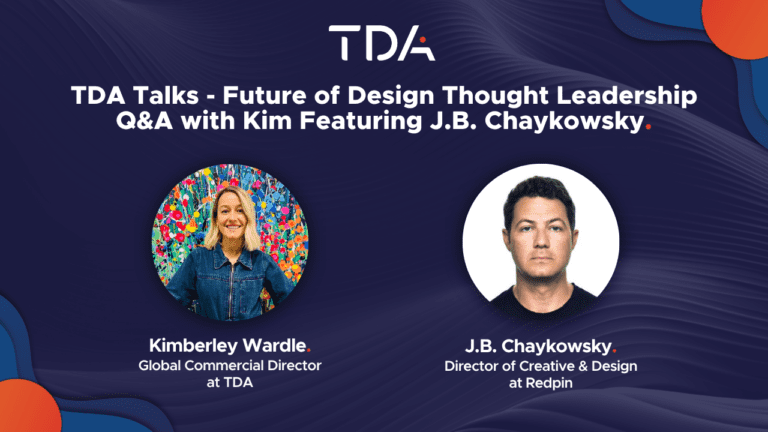 TDA

TDA Talks - Future of Design Thought Leadership Q&A with Kim Featuring J.B. Chaykowsky.

Kimberley Wardle.
Global Commercial Director at TDA

J.B. Chaykowsky.
Director of Creative & Design at Redpin